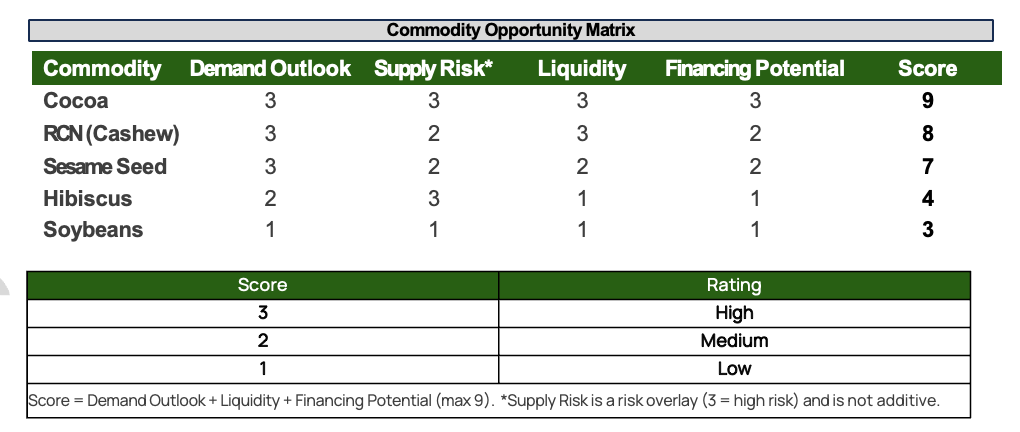 Commodity Opportunity Matrix

| Commodity | Demand Outlook | Supply Risk* | Liquidity | Financing Potential | Score |
|---|---|---|---|---|---|
| Cocoa | 3 | 3 | 3 | 3 | 9 |
| RCN (Cashew) | 3 | 2 | 3 | 2 | 8 |
| Sesame Seed | 3 | 2 | 2 | 2 | 7 |
| Hibiscus | 2 | 3 | 1 | 1 | 4 |
| Soybeans | 1 | 1 | 1 | 1 | 3 |

| Score | Rating |
|---|---|
| 3 | High |
| 2 | Medium |
| 1 | Low |

Score = Demand Outlook + Liquidity + Financing Potential (max 9). *Supply Risk is a risk overlay (3 = high risk) and is not additive.